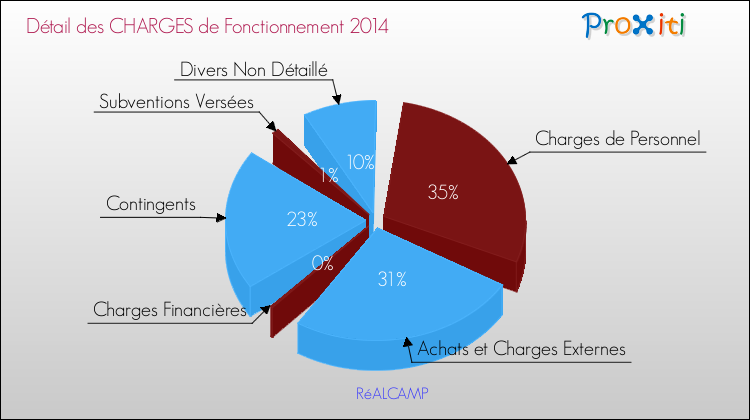 Détail des CHARGES de Fonctionnement 2014

Proxiti

Divers Non Détaillé
Subventions Versées
Charges de Personnel
Contingents
Charges Financières
Achats et Charges Externes

10%
1%
35%
23%
0%
31%

RéALCAMP